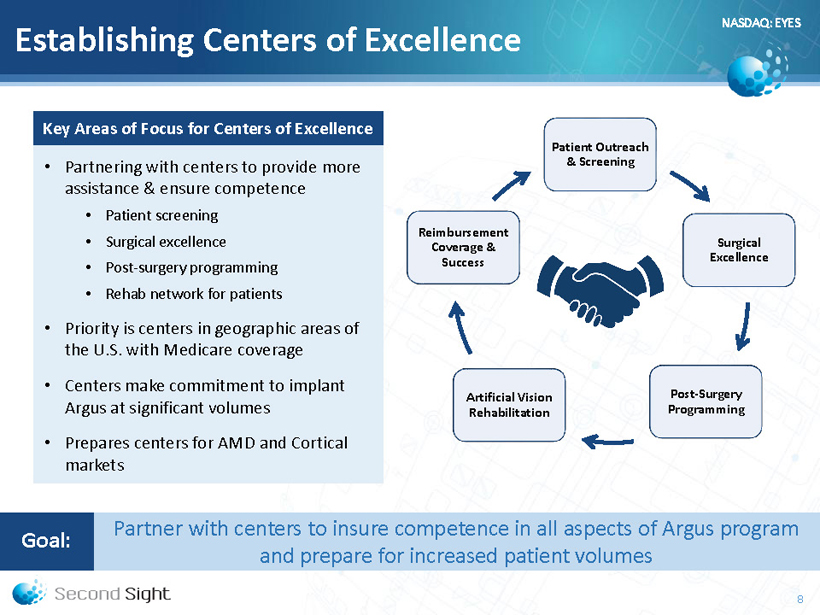 Establishing Centers of Excellence

NASDAQ: EYES

Key Areas of Focus for Centers of Excellence

• Partnering with centers to provide more assistance & ensure competence
  • Patient screening
  • Surgical excellence
  • Post-surgery programming
  • Rehab network for patients
• Priority is centers in geographic areas of the U.S. with Medicare coverage
• Centers make commitment to implant Argus at significant volumes
• Prepares centers for AMD and Cortical markets

Patient Outreach & Screening

Surgical Excellence

Post-Surgery Programming

Artificial Vision Rehabilitation

Reimbursement Coverage & Success

Goal:

Partner with centers to insure competence in all aspects of Argus program and prepare for increased patient volumes

Second Sight

8